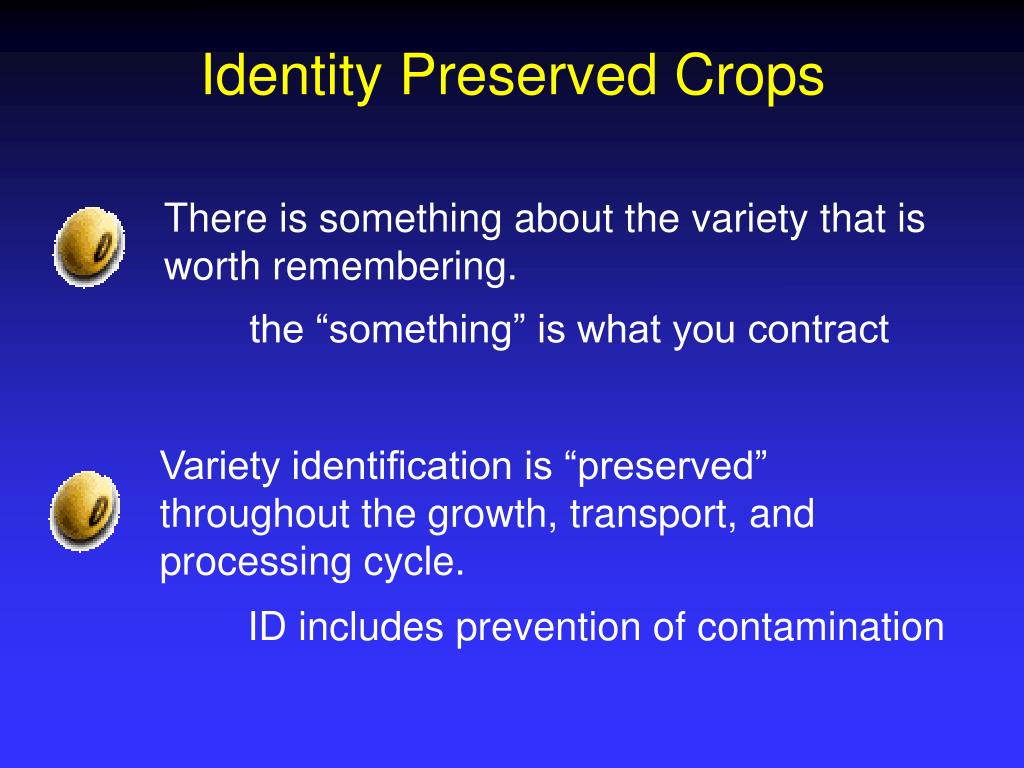 Identity Preserved Crops

There is something about the variety that is worth remembering.

the “something” is what you contract

Variety identification is “preserved” throughout the growth, transport, and processing cycle.

ID includes prevention of contamination